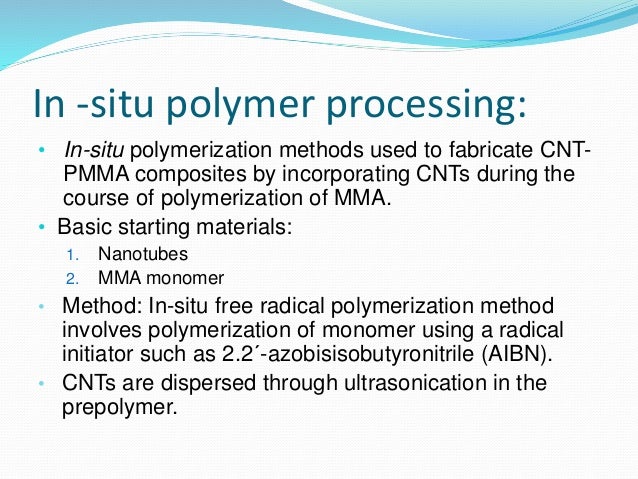 In -situ polymer processing:

• In-situ polymerization methods used to fabricate CNT-PMMA composites by incorporating CNTs during the course of polymerization of MMA.
• Basic starting materials:
1. Nanotubes
2. MMA monomer
• Method: In-situ free radical polymerization method involves polymerization of monomer using a radical initiator such as 2.2´-azobisisobutyronitrile (AIBN).
• CNTs are dispersed through ultrasonication in the prepolymer.